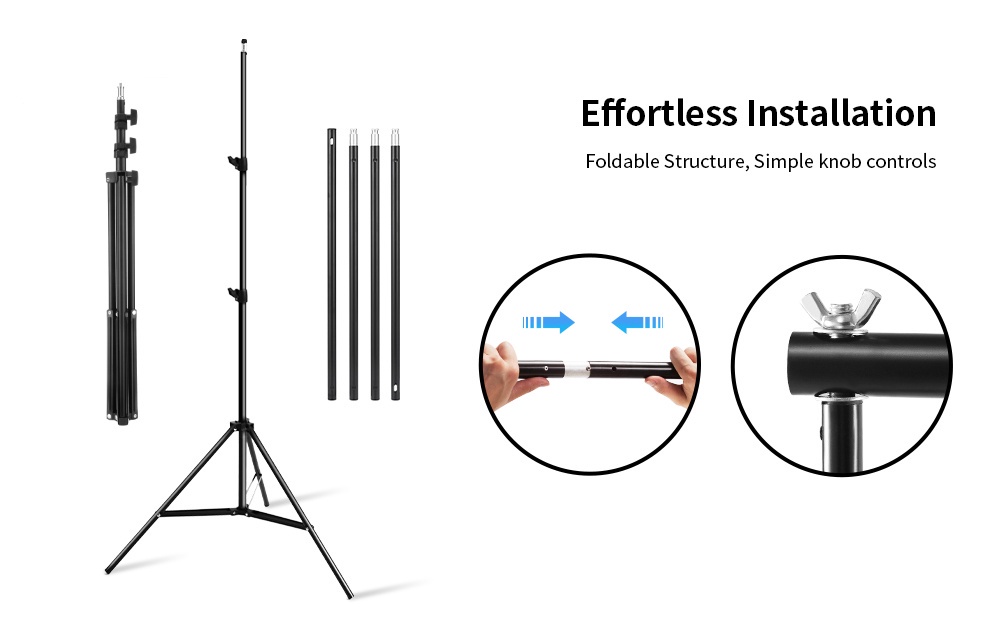 Effortless Installation

Foldable Structure, Simple knob controls